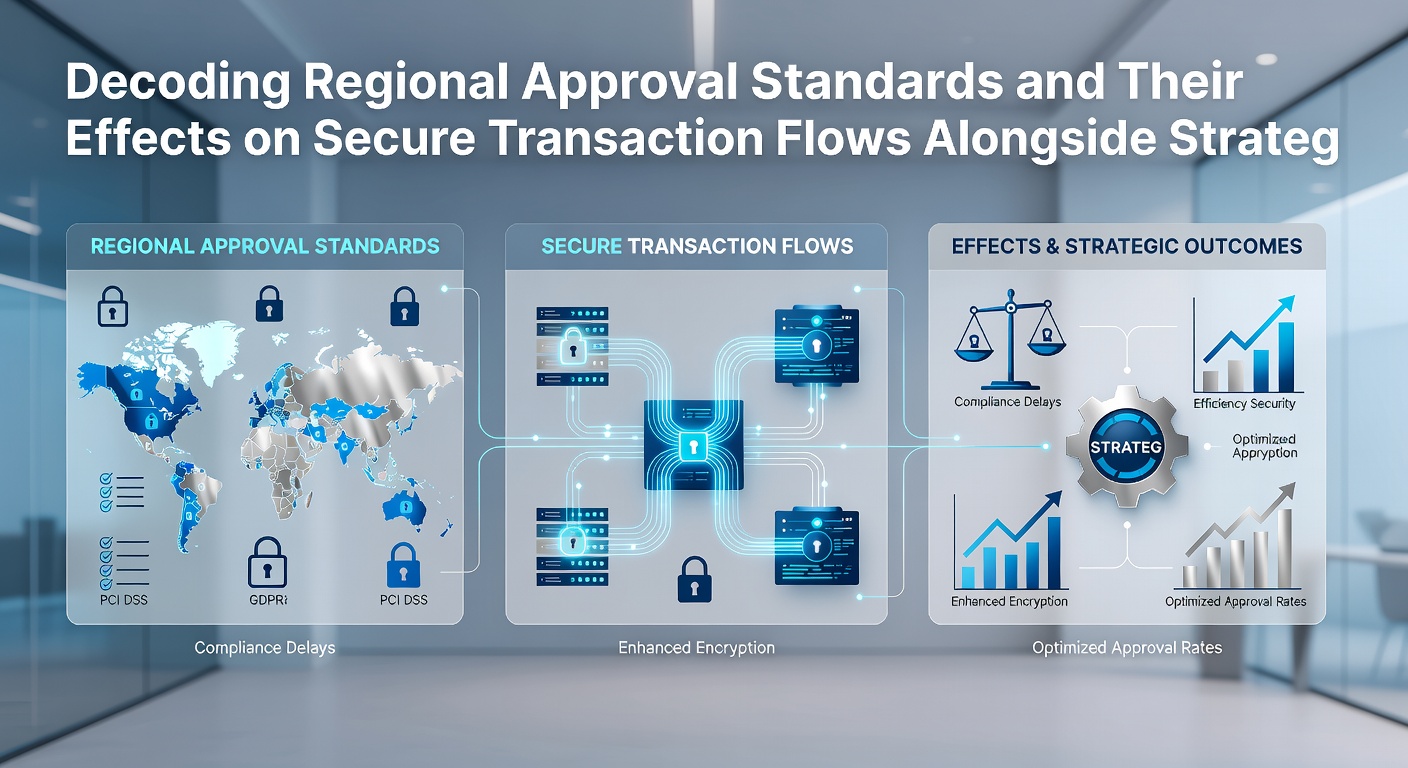 Decoding Regional Approval Standards and Their Effects on Secure Transaction Flows Alongside Strateg

REGIONAL APPROVAL STANDARDS

PCI DSS

GDPRi

PCI DSS

Compliance Delays

SECURE TRANSACTION FLOWS

Enhanced Encryption

EFFECTS & STRATEGIC OUTCOMES

Compliance Delays

Efficiency Security

STRATEG

Optimized Appryption

Enhanced Encryption

Optimized Approval Rates

Optimized Approval Rates